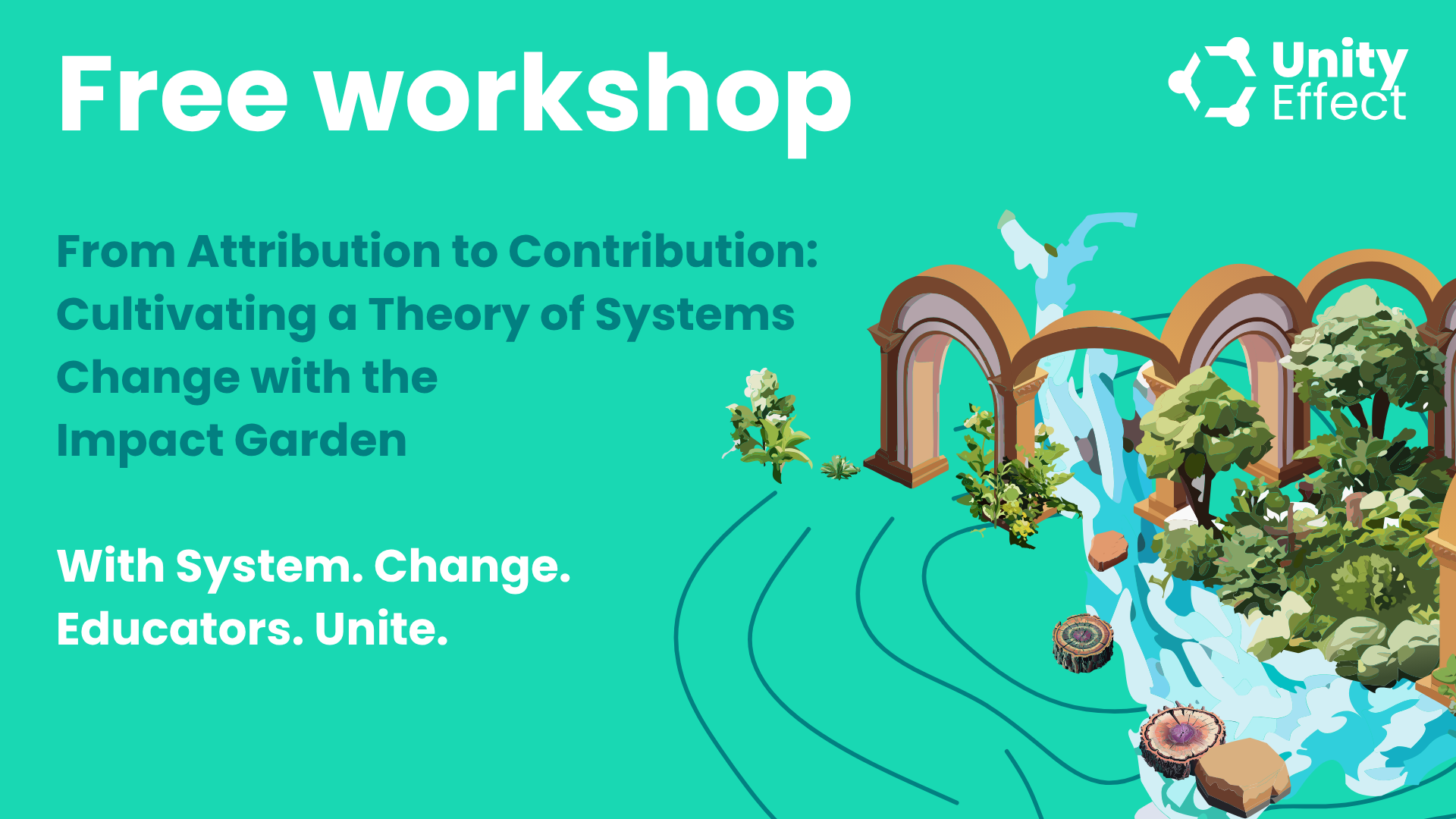 Free workshop

Unity Effect

From Attribution to Contribution: Cultivating a Theory of Systems Change with the Impact Garden

With System. Change. Educators. Unite.